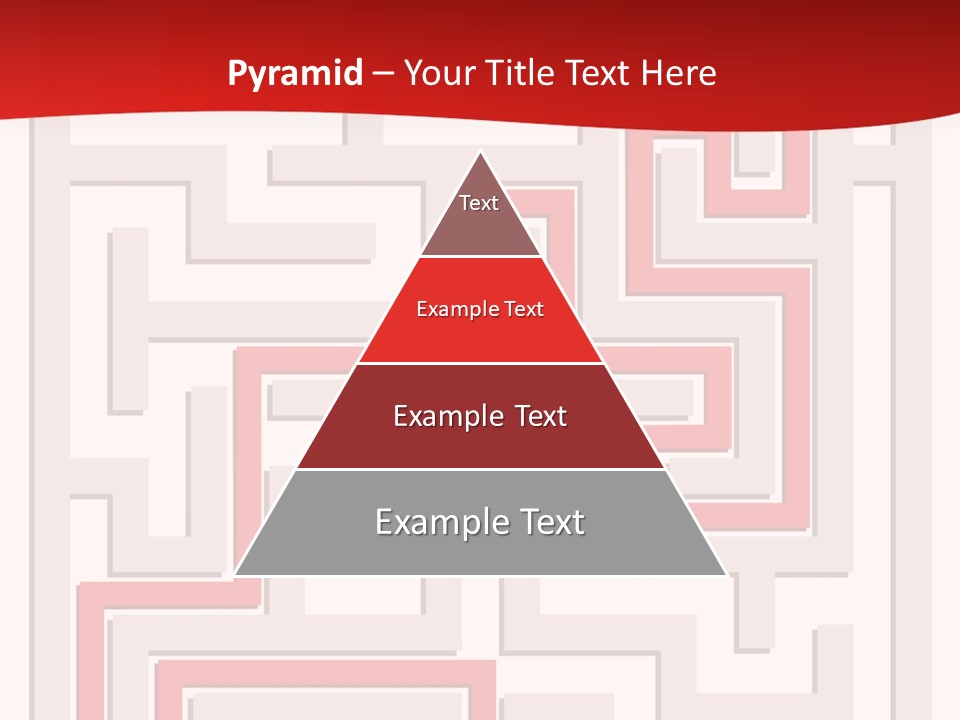 Pyramid – Your Title Text Here

Text

Example Text

Example Text

Example Text